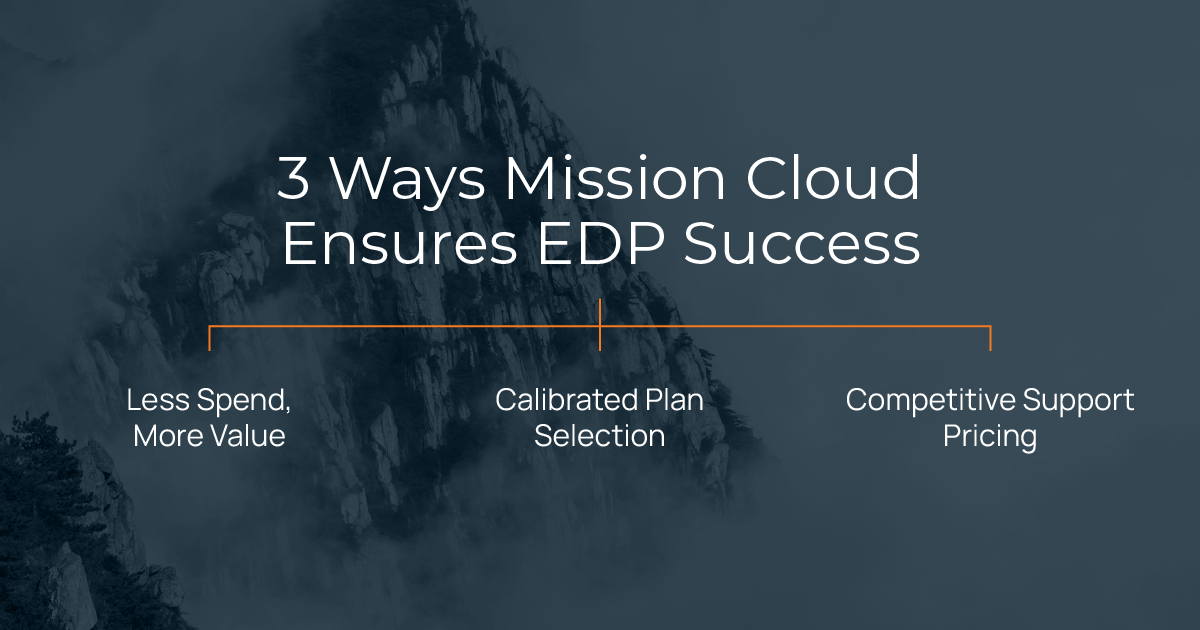 3 Ways Mission Cloud Ensures EDP Success

Less Spend, More Value

Calibrated Plan Selection

Competitive Support Pricing